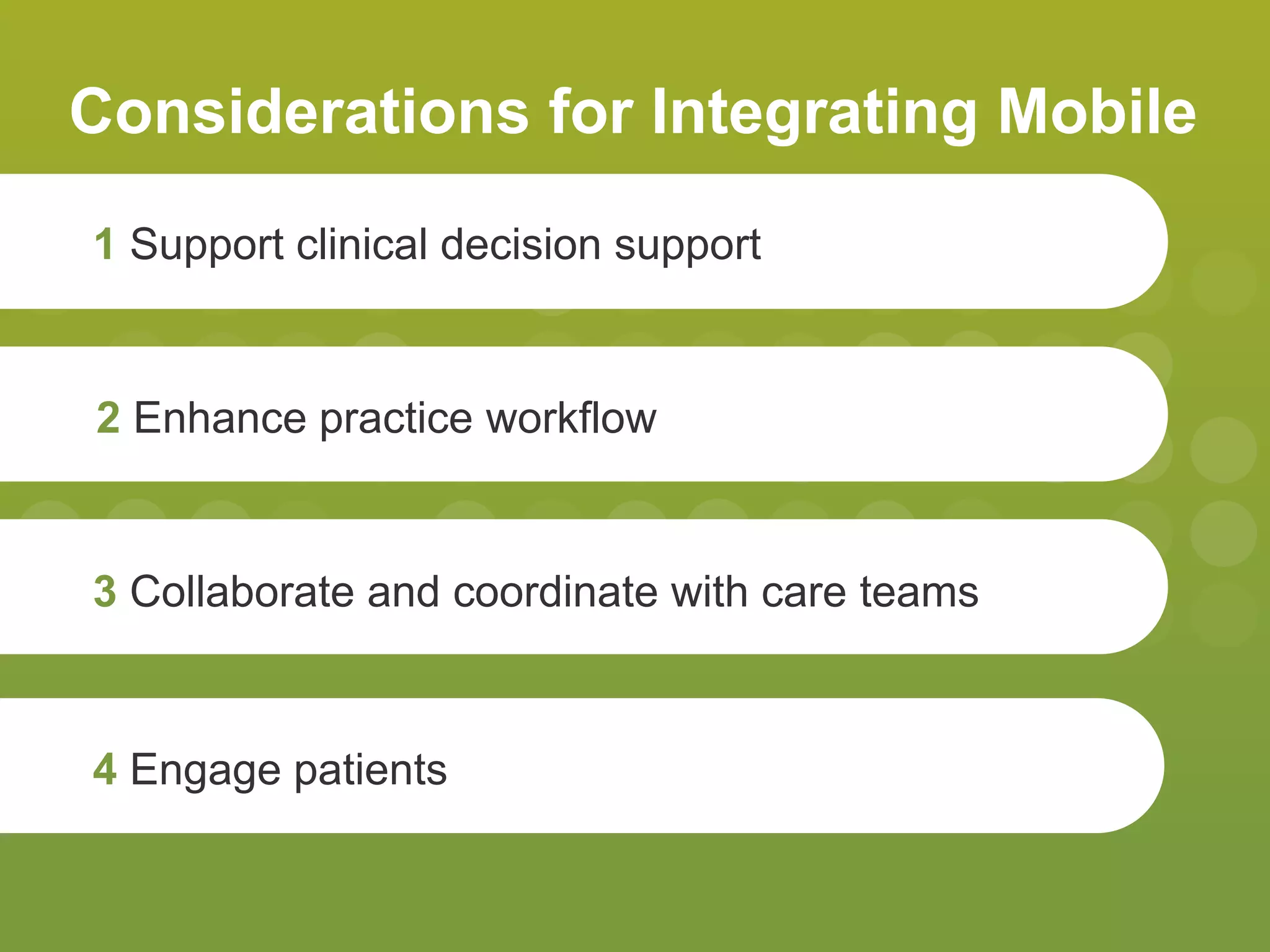 Considerations for Integrating Mobile

1 Support clinical decision support

2 Enhance practice workflow

3 Collaborate and coordinate with care teams

4 Engage patients